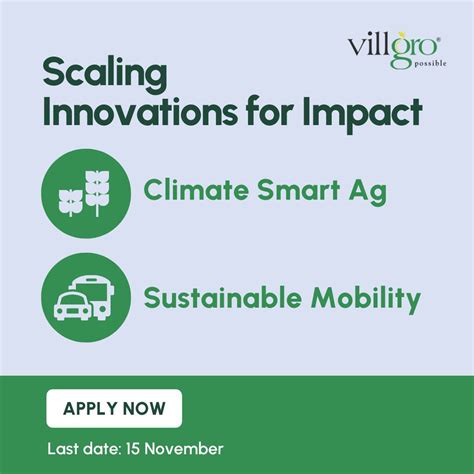 villgro®
possible

Scaling
Innovations for Impact

Climate Smart Ag

Sustainable Mobility

APPLY NOW

Last date: 15 November